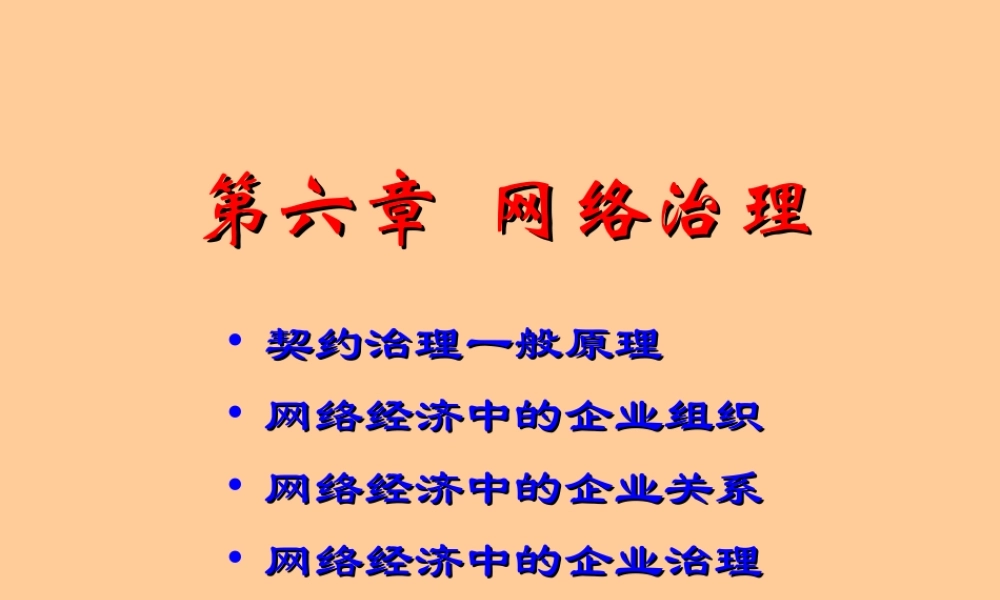 第六章 网络治理

• 契约治理一般原理
• 网络经济中的企业组织
• 网络经济中的企业关系
• 网络经济中的企业治理